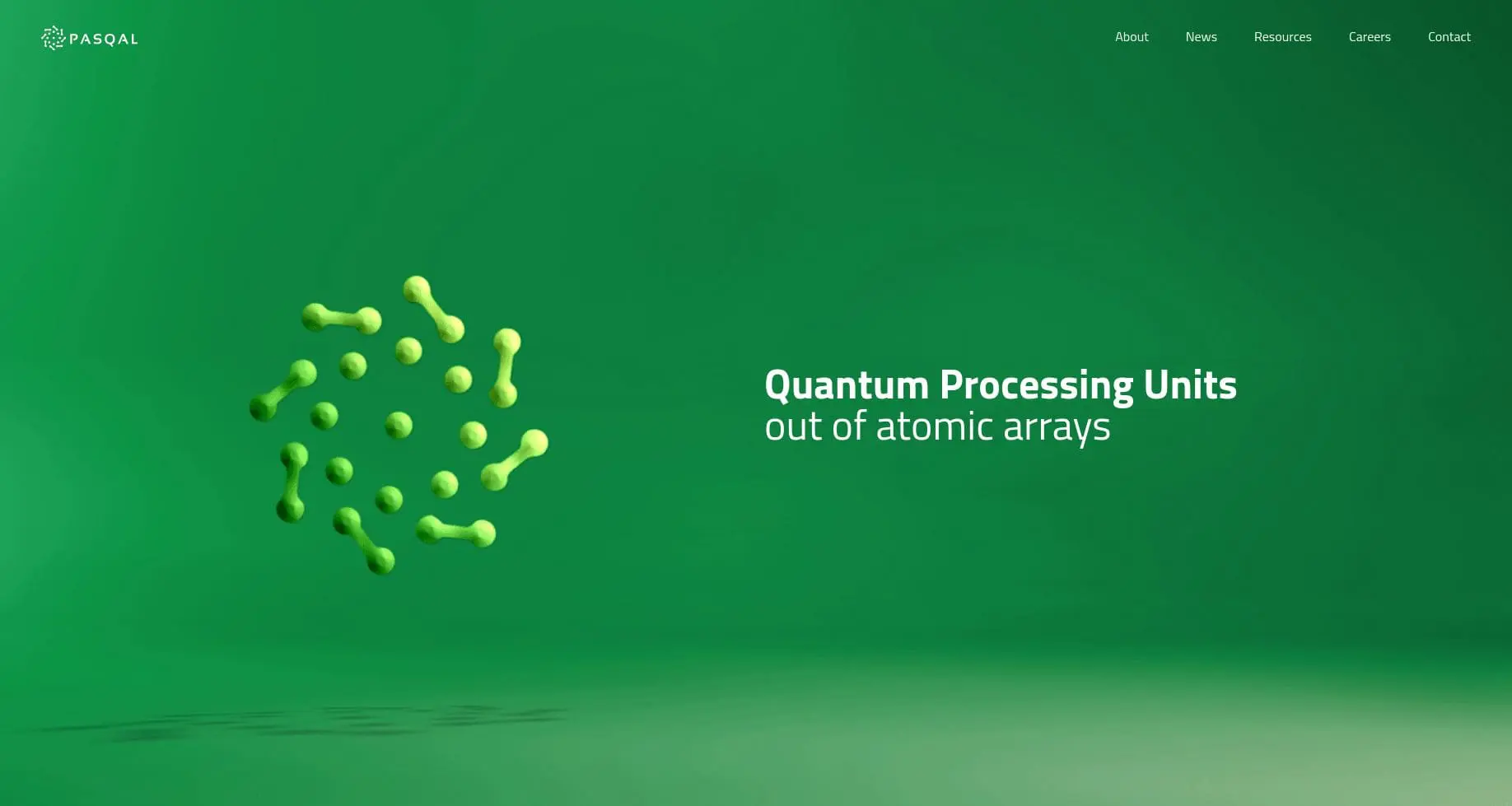 PASQAL

About News Resources Careers Contact

Quantum Processing Units
out of atomic arrays